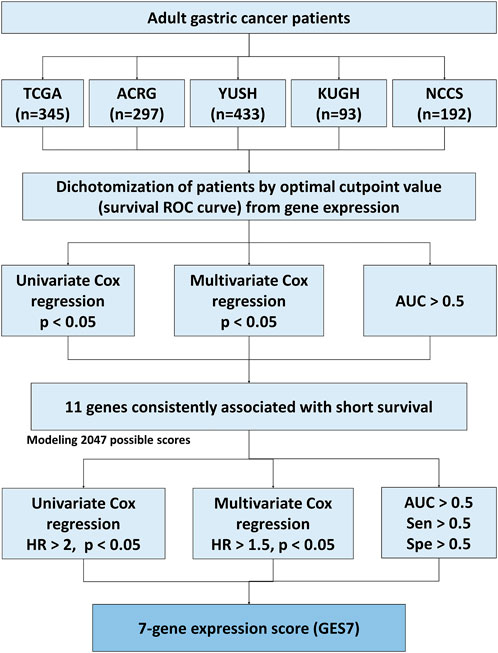 Adult gastric cancer patients

TCGA (n=345)

ACRG (n=297)

YUSH (n=433)

KUGH (n=93)

NCCS (n=192)

Dichotomization of patients by optimal cutpoint value (survival ROC curve) from gene expression

Univariate Cox regression p < 0.05

Multivariate Cox regression p < 0.05

AUC > 0.5

11 genes consistently associated with short survival

Modeling 2047 possible scores

Univariate Cox regression HR > 2, p < 0.05

Multivariate Cox regression HR > 1.5, p < 0.05

AUC > 0.5
Sen > 0.5
Spe > 0.5

7-gene expression score (GES7)